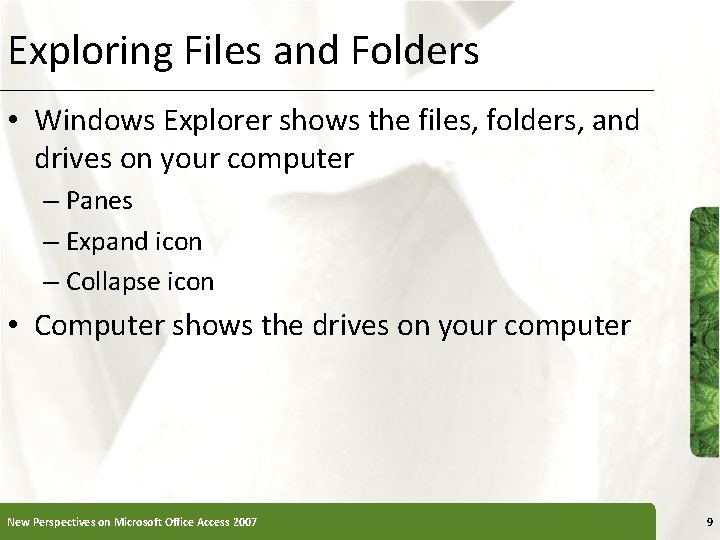 Exploring Files and Folders

• Windows Explorer shows the files, folders, and drives on your computer
– Panes
– Expand icon
– Collapse icon
• Computer shows the drives on your computer

New Perspectives on Microsoft Office Access 2007

9